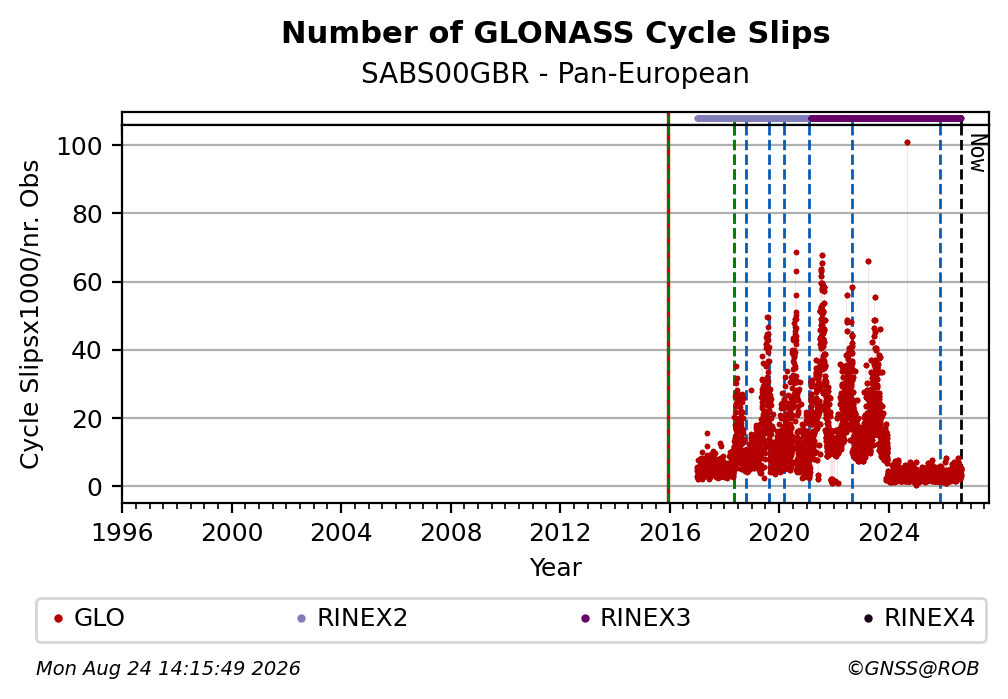 Number of GLONASS Cycle Slips
SABS00GBR - Pan-European

Cycle Slipsx1000/nr. Obs

100
80
60
40
20
0

Now

1996 2000 2004 2008 2012 2016 2020 2024
Year

GLO RINEX2 RINEX3 RINEX4

Mon Aug 24 14:15:49 2026

©GNSS@ROB